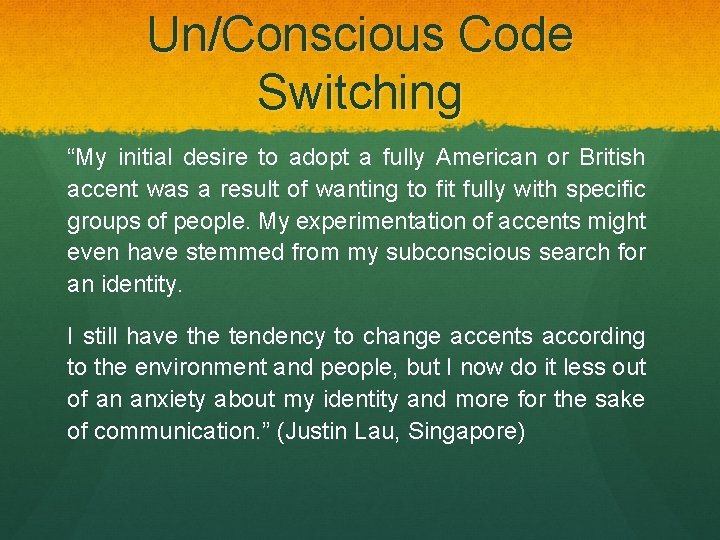 Un/Conscious Code Switching

“My initial desire to adopt a fully American or British accent was a result of wanting to fit fully with specific groups of people. My experimentation of accents might even have stemmed from my subconscious search for an identity.

I still have the tendency to change accents according to the environment and people, but I now do it less out of an anxiety about my identity and more for the sake of communication.” (Justin Lau, Singapore)